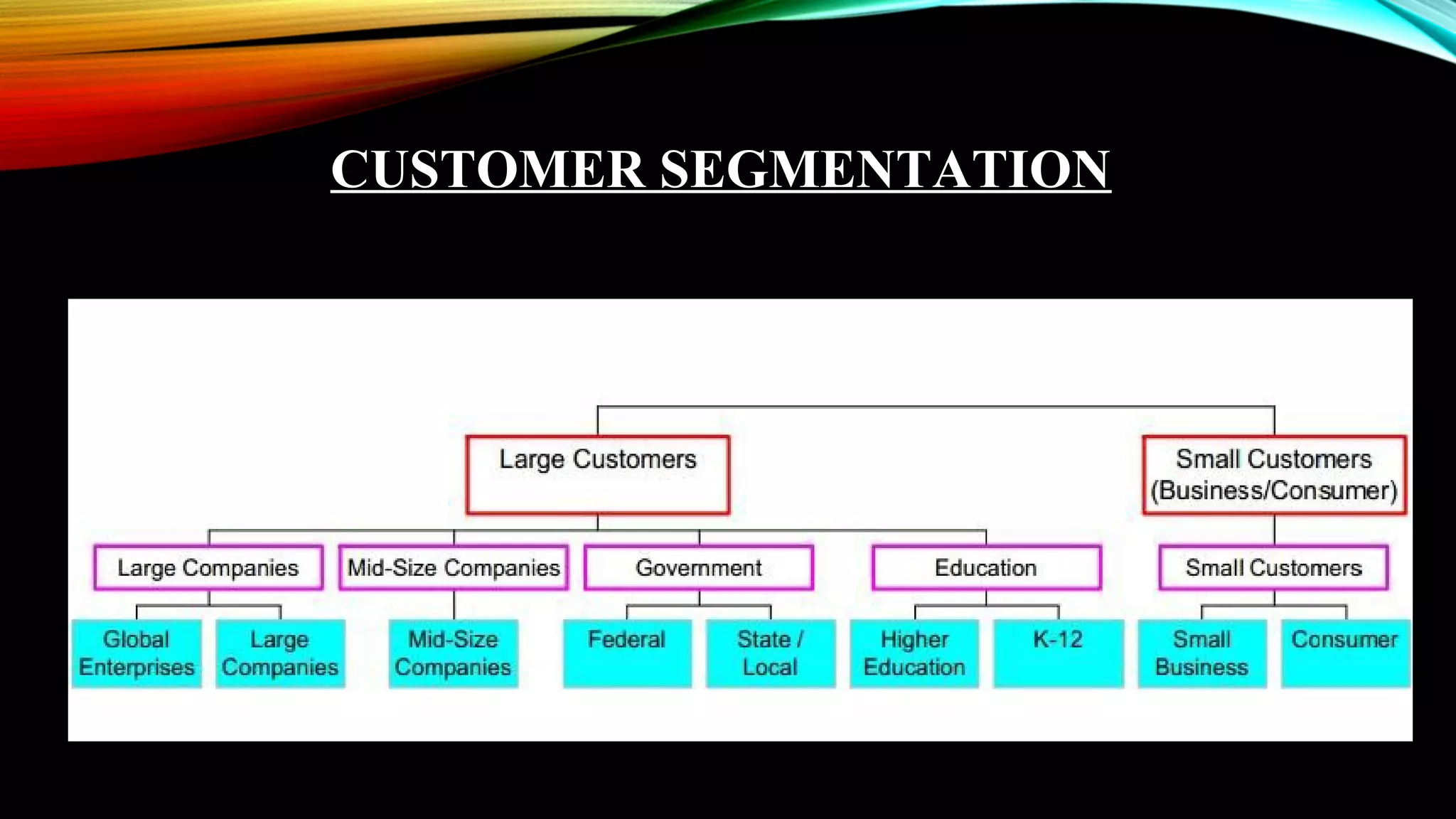 CUSTOMER SEGMENTATION

Large Customers

Small Customers (Business/Consumer)

Large Companies

Mid-Size Companies

Government

Education

Small Customers

Global Enterprises

Large Companies

Mid-Size Companies

Federal

State / Local

Higher Education

K-12

Small Business

Consumer